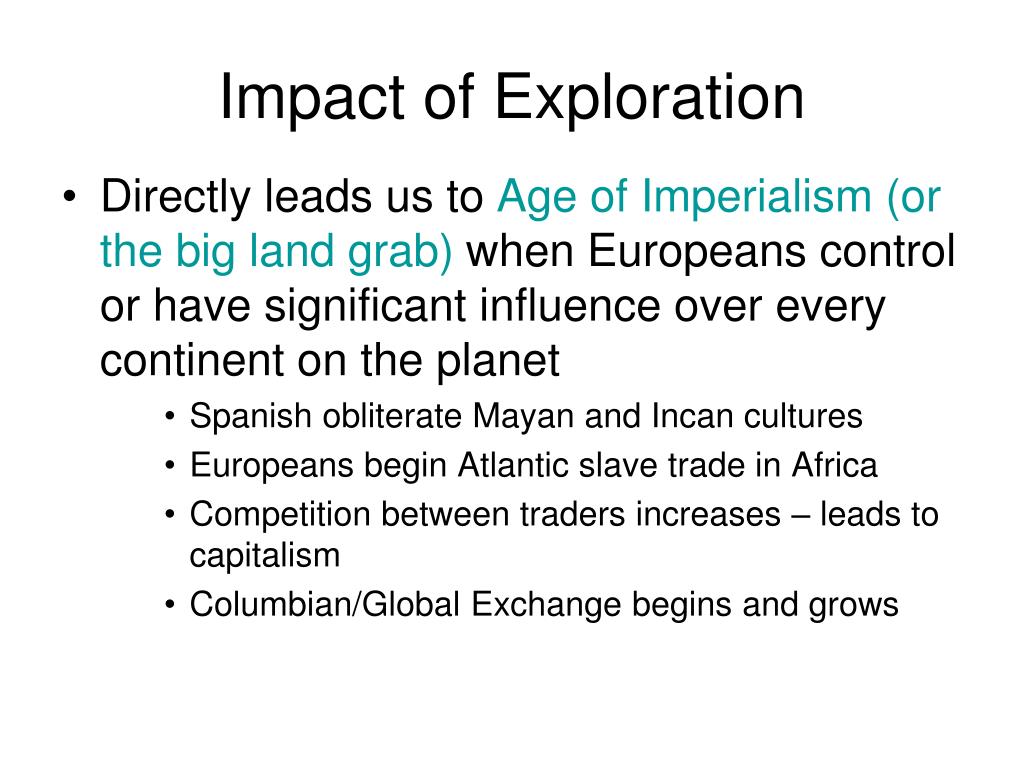 Impact of Exploration

• Directly leads us to Age of Imperialism (or the big land grab) when Europeans control or have significant influence over every continent on the planet
  • Spanish obliterate Mayan and Incan cultures
  • Europeans begin Atlantic slave trade in Africa
  • Competition between traders increases – leads to capitalism
  • Columbian/Global Exchange begins and grows